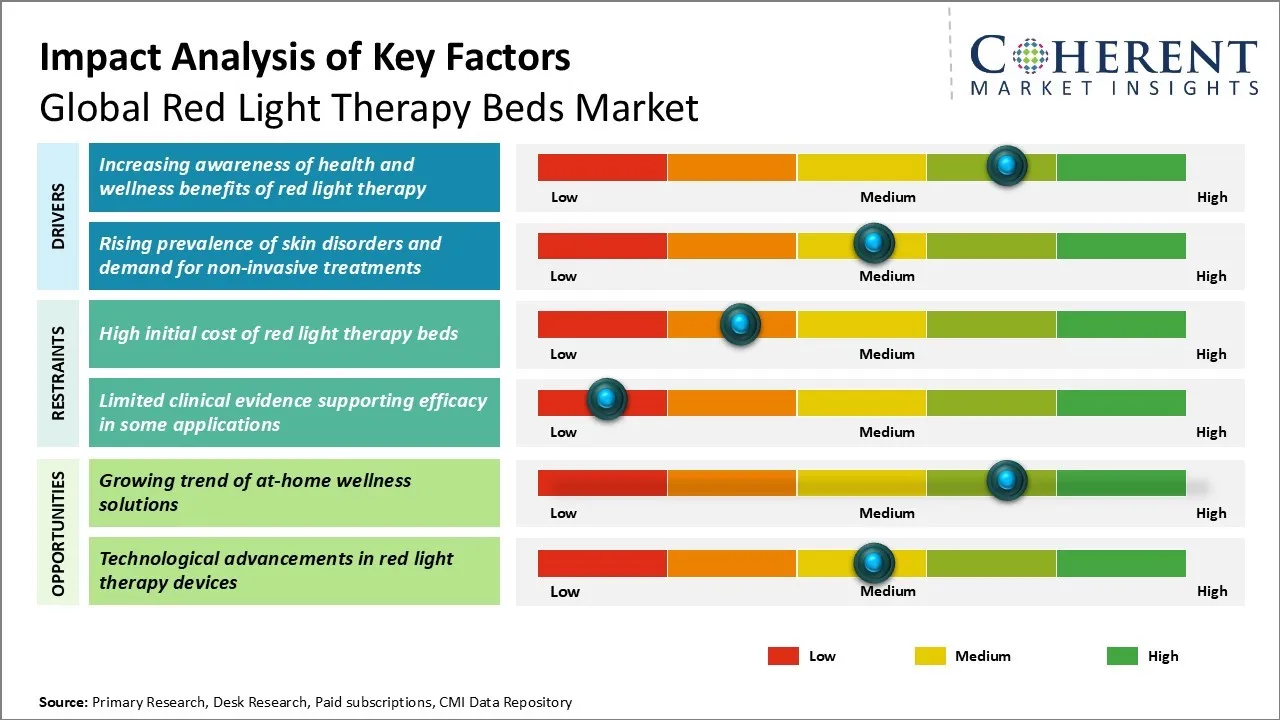 Impact Analysis of Key Factors
Global Red Light Therapy Beds Market

COHERENT
MARKET INSIGHTS

DRIVERS

Increasing awareness of health and wellness benefits of red light therapy

Low Medium High

Rising prevalence of skin disorders and demand for non-invasive treatments

Low Medium High

RESTRAINTS

High initial cost of red light therapy beds

Low Medium High

Limited clinical evidence supporting efficacy in some applications

Low Medium High

OPPORTUNITIES

Growing trend of at-home wellness solutions

Low Medium High

Technological advancements in red light therapy devices

Low Medium High

Low Medium High

Source: Primary Research, Desk Research, Paid subscriptions, CMI Data Repository